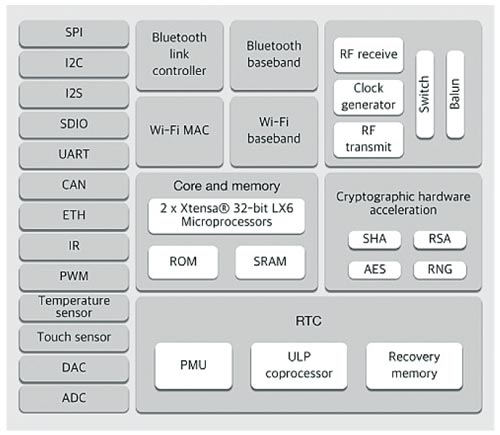 SPI

I2C

I2S

SDIO

UART

CAN

ETH

IR

PWM

Temperature sensor

Touch sensor

DAC

ADC

Bluetooth link controller

Bluetooth baseband

Wi-Fi MAC

Wi-Fi baseband

RF receive

Clock generator

RF transmit

Switch

Balun

Core and memory

2 x Xtensa® 32-bit LX6 Microprocessors

ROM

SRAM

Cryptographic hardware acceleration

SHA

RSA

AES

RNG

RTC

PMU

ULP coprocessor

Recovery memory